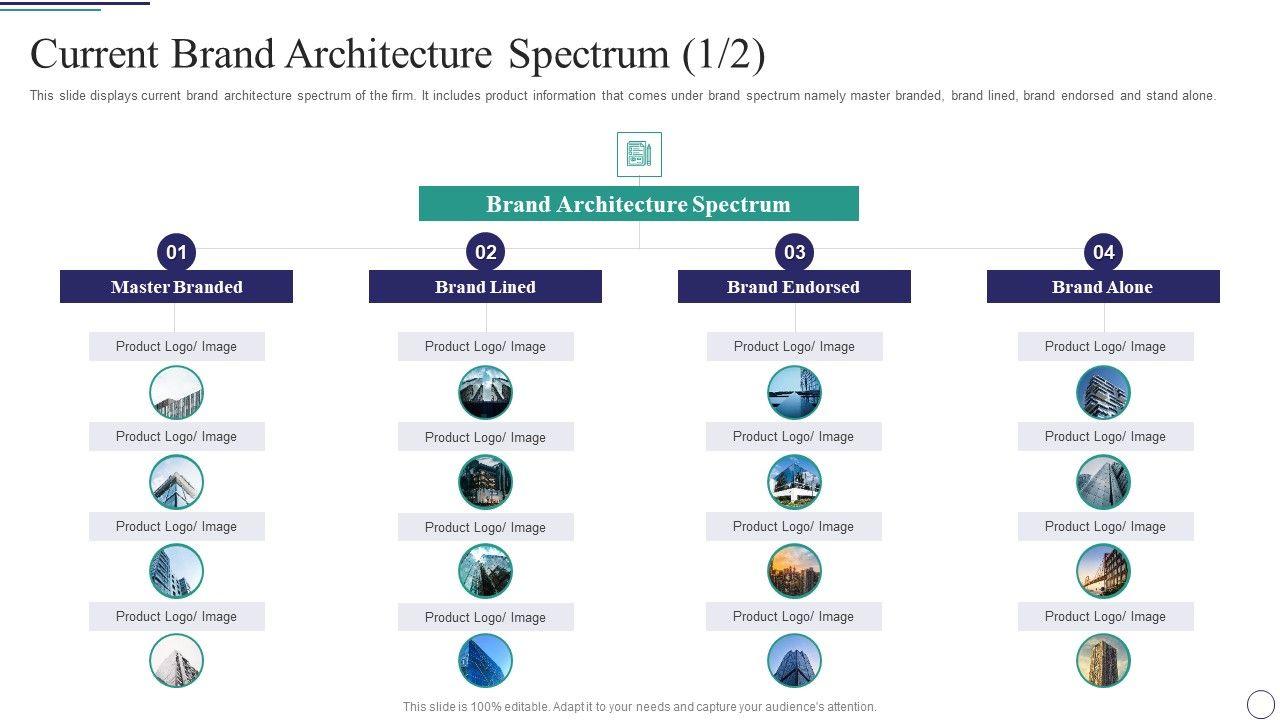 Current Brand Architecture Spectrum (1/2)

This slide displays current brand architecture spectrum of the firm. It includes product information that comes under brand spectrum namely master branded, brand lined, brand endorsed and stand alone.

Brand Architecture Spectrum

01
Master Branded
Product Logo/ Image
Product Logo/ Image
Product Logo/ Image
Product Logo/ Image

02
Brand Lined
Product Logo/ Image
Product Logo/ Image
Product Logo/ Image
Product Logo/ Image

03
Brand Endorsed
Product Logo/ Image
Product Logo/ Image
Product Logo/ Image
Product Logo/ Image

04
Brand Alone
Product Logo/ Image
Product Logo/ Image
Product Logo/ Image
Product Logo/ Image

This slide is 100% editable. Adapt it to your needs and capture your audience's attention.